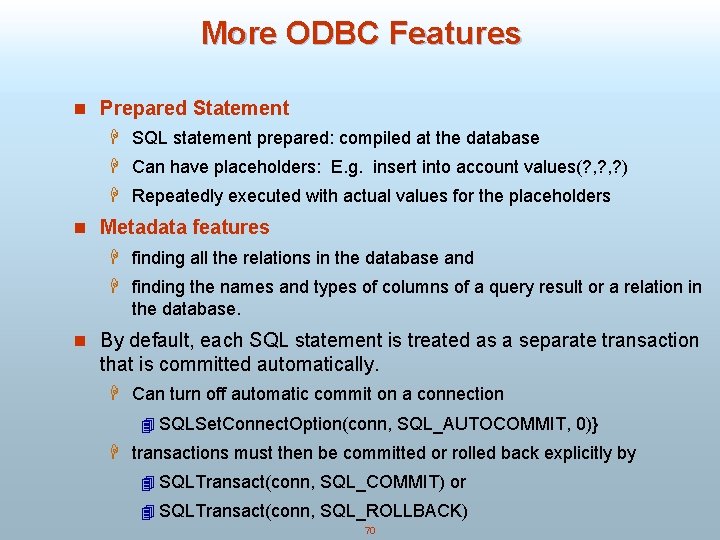 More ODBC Features

Prepared Statement

SQL statement prepared: compiled at the database

Can have placeholders: E.g. insert into account values(?,?,?)

Repeatedly executed with actual values for the placeholders

Metadata features

finding all the relations in the database and

finding the names and types of columns of a query result or a relation in the database.

By default, each SQL statement is treated as a separate transaction that is committed automatically.

Can turn off automatic commit on a connection

SQLSetConnectOption(conn, SQL_AUTOCOMMIT, 0)}

transactions must then be committed or rolled back explicitly by

SQLTransact(conn, SQL_COMMIT) or

SQLTransact(conn, SQL_ROLLBACK)

70